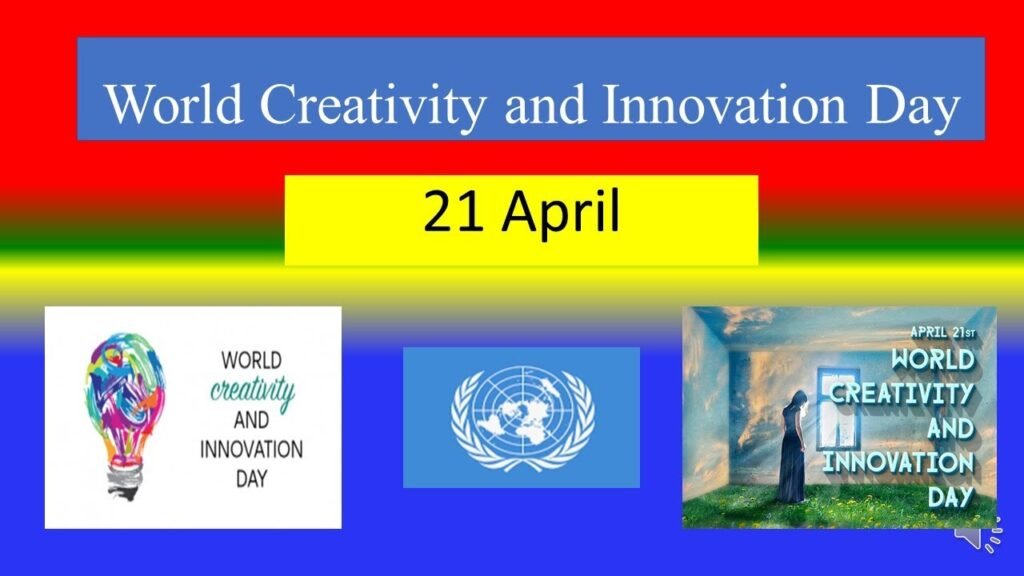 World Creativity and Innovation Day

21 April

WORLD
creativity
AND
INNOVATION
DAY

APRIL 21ST
WORLD
CREATIVITY
AND
INNOVATION
DAY